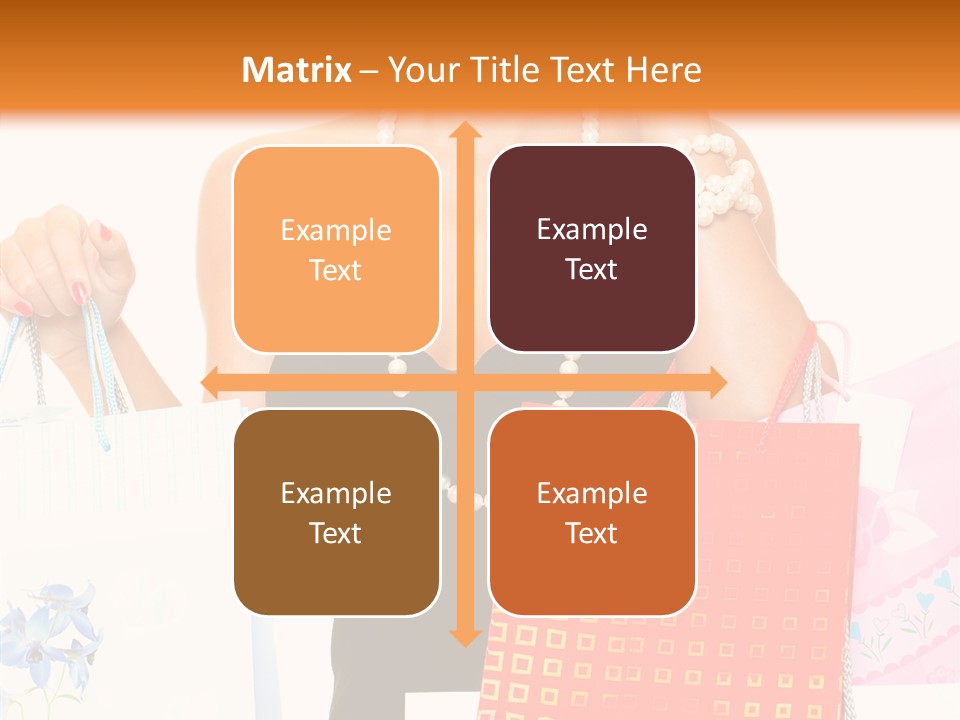 Matrix – Your Title Text Here

Example Text

Example Text

Example Text

Example Text